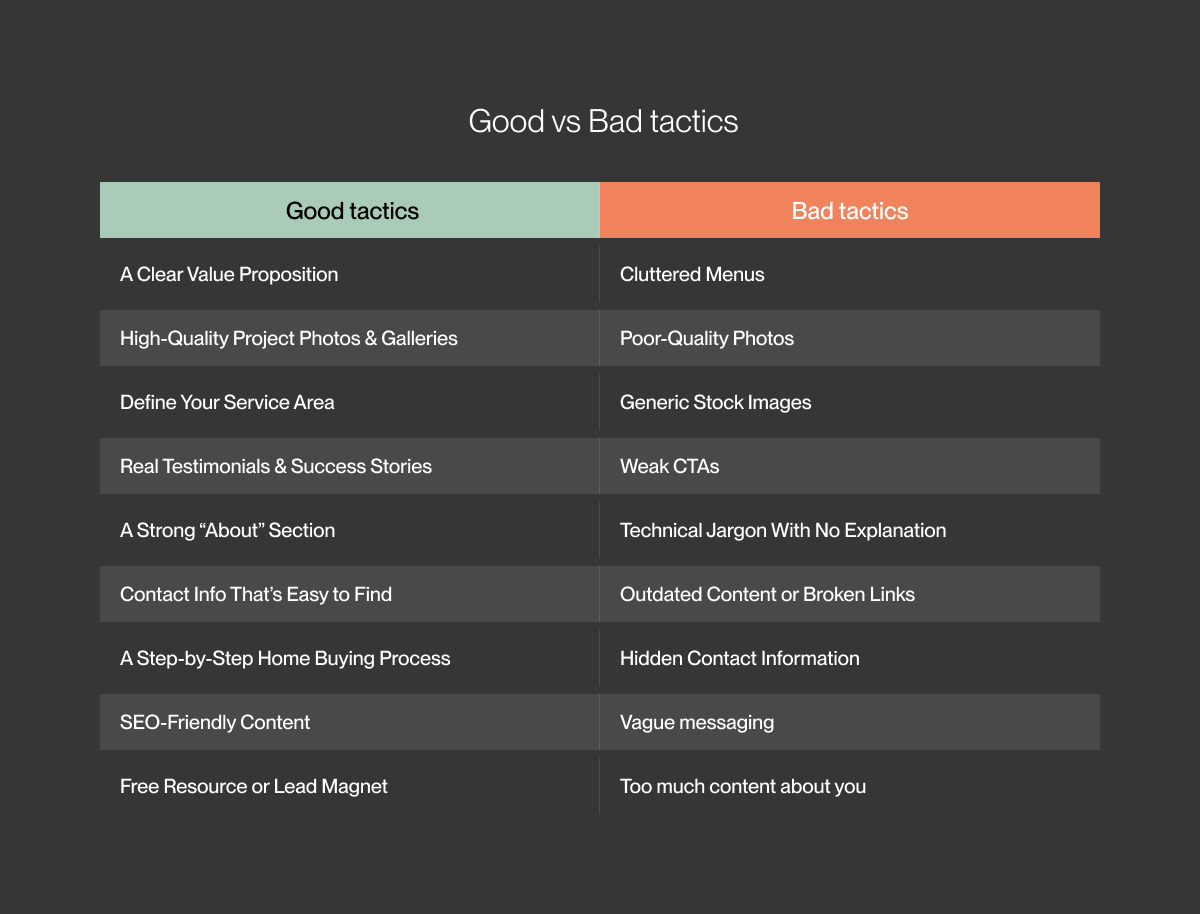 Good vs Bad tactics

| Good tactics | Bad tactics |
|---|---|
| A Clear Value Proposition | Cluttered Menus |
| High-Quality Project Photos & Galleries | Poor-Quality Photos |
| Define Your Service Area | Generic Stock Images |
| Real Testimonials & Success Stories | Weak CTAs |
| A Strong “About” Section | Technical Jargon With No Explanation |
| Contact Info That’s Easy to Find | Outdated Content or Broken Links |
| A Step-by-Step Home Buying Process | Hidden Contact Information |
| SEO-Friendly Content | Vague messaging |
| Free Resource or Lead Magnet | Too much content about you |